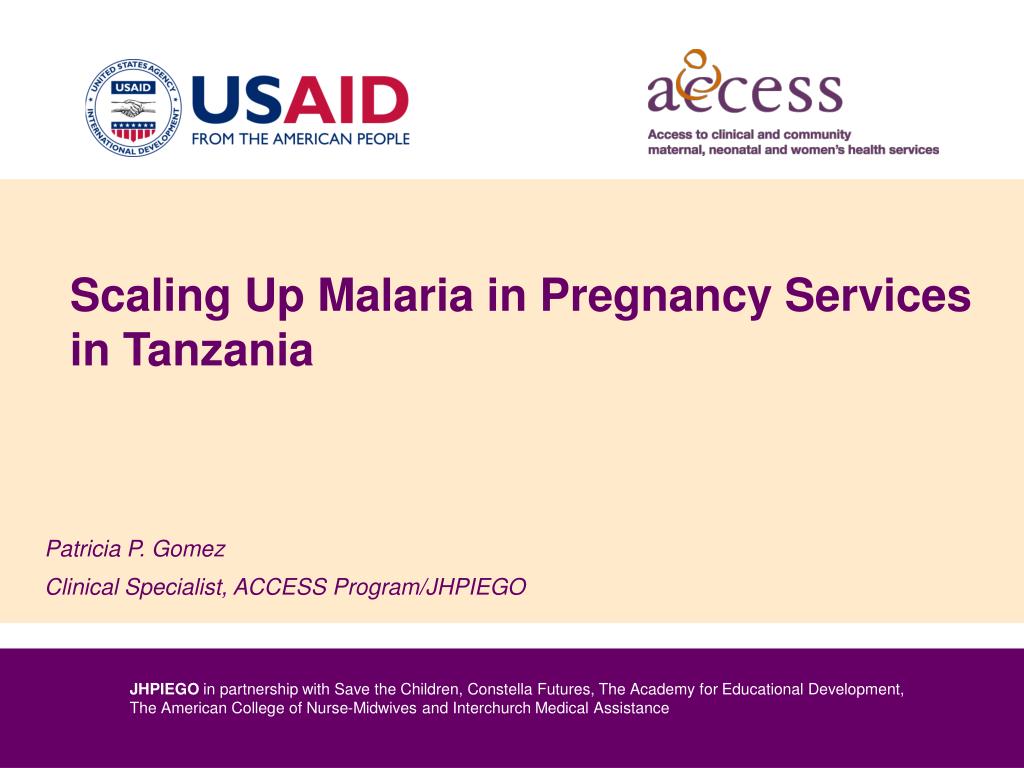 UNITED STATES AGENCY INTERNATIONAL DEVELOPMENT USAID

USAID
FROM THE AMERICAN PEOPLE

access
Access to clinical and community maternal, neonatal and women's health services

Scaling Up Malaria in Pregnancy Services in Tanzania

Patricia P. Gomez

Clinical Specialist, ACCESS Program/JHPIEGO

JHPIEGO in partnership with Save the Children, Constella Futures, The Academy for Educational Development, The American College of Nurse-Midwives and Interchurch Medical Assistance